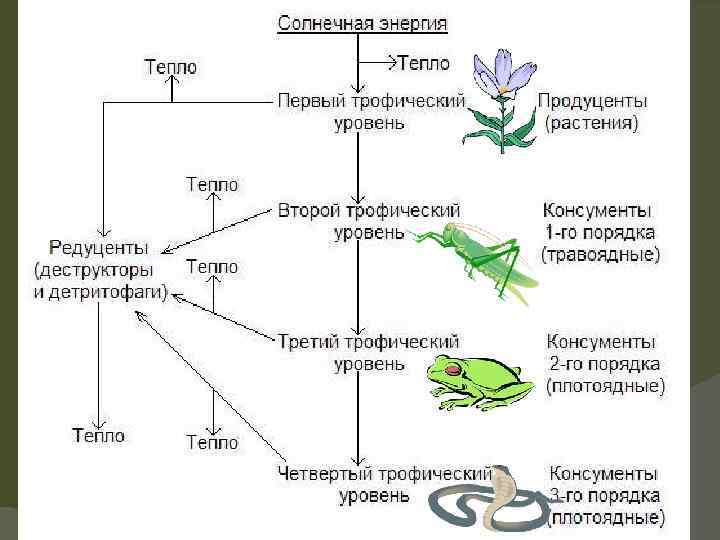 Солнечная энергия

Тепло

Тепло

Первый трофический уровень

Продуценты (растения)

Тепло

Второй трофический уровень

Консументы 1-го порядка (травоядные)

Редуценты (деструкторы и детритофаги)

Тепло

Третий трофический уровень

Консументы 2-го порядка (плотоядные)

Тепло

Тепло

Четвертый трофический уровень

Консументы 3-го порядка (плотоядные)